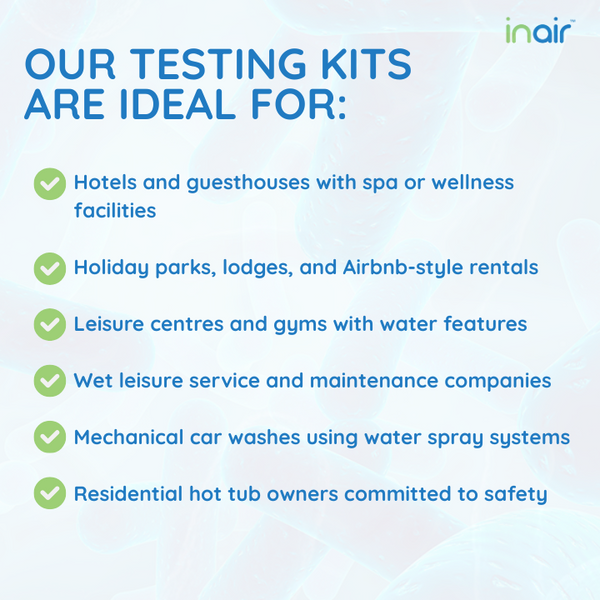 inair™

OUR TESTING KITS ARE IDEAL FOR:

Hotels and guesthouses with spa or wellness facilities

Holiday parks, lodges, and Airbnb-style rentals

Leisure centres and gyms with water features

Wet leisure service and maintenance companies

Mechanical car washes using water spray systems

Residential hot tub owners committed to safety